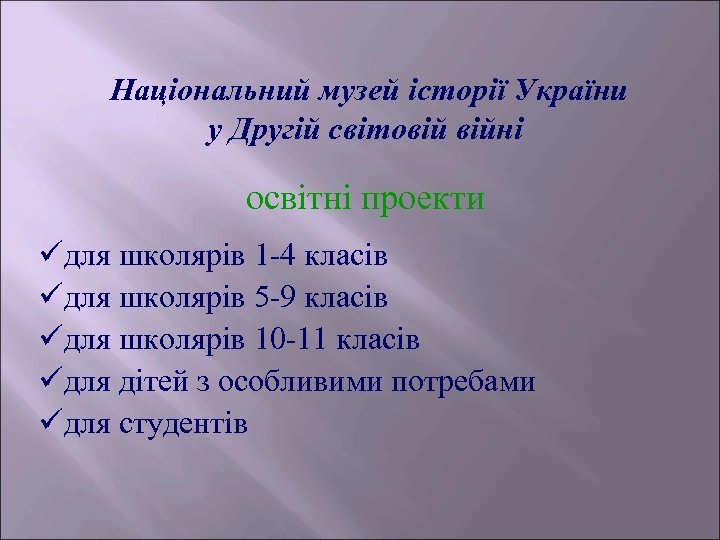 Національний музей історії України
у Другій світовій війні

освітні проекти

✓для школярів 1-4 класів
✓для школярів 5-9 класів
✓для школярів 10-11 класів
✓для дітей з особливими потребами
✓для студентів